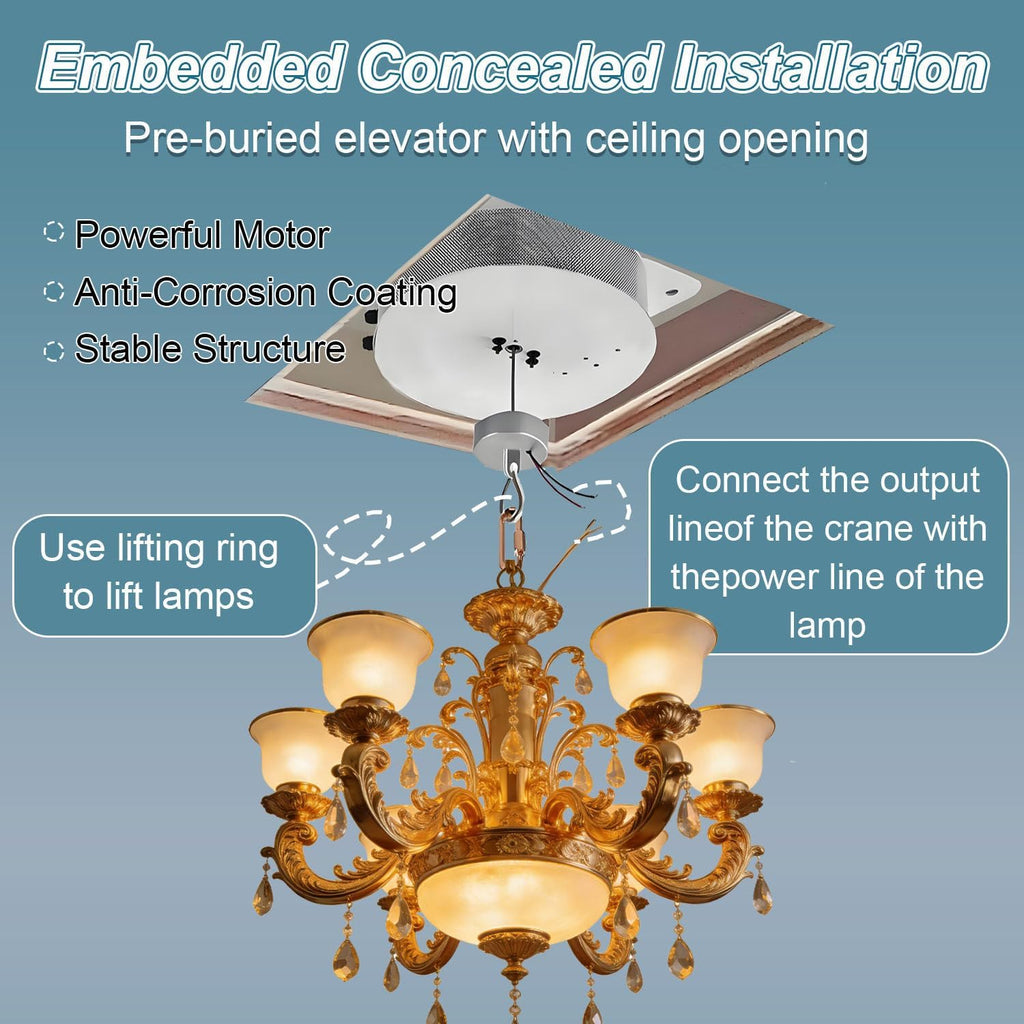 Embedded Concealed Installation

Pre-buried elevator with ceiling opening

Powerful Motor

Anti-Corrosion Coating

Stable Structure

Use lifting ring to lift lamps

Connect the output lineof the crane with thepower line of the lamp